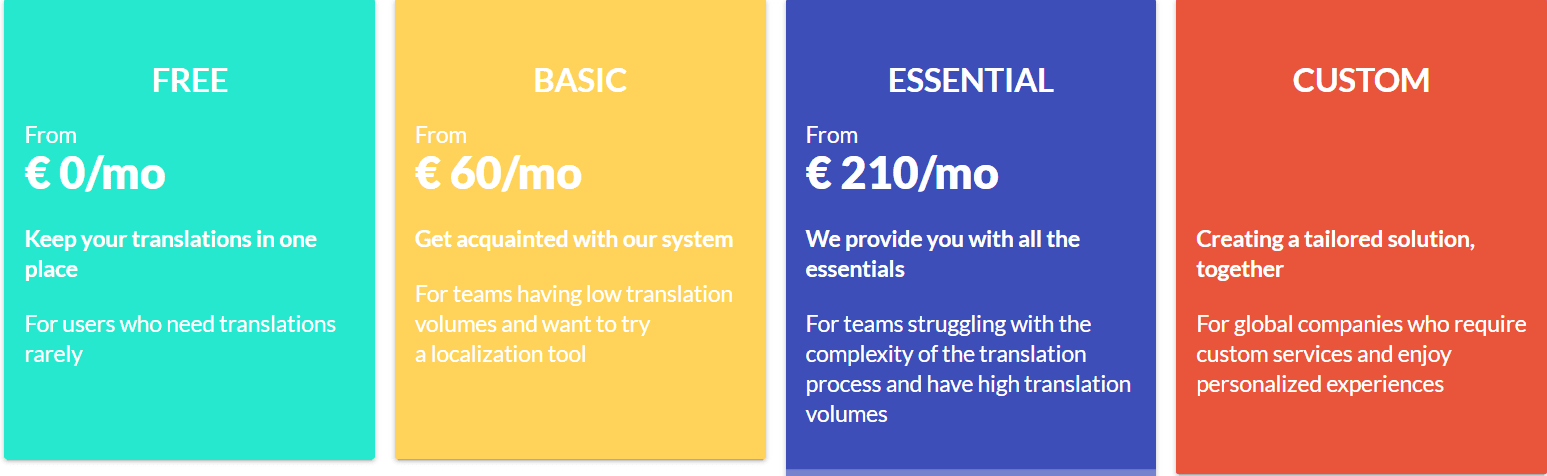 FREE

From

€ 0/mo

Keep your translations in one place

For users who need translations rarely

BASIC

From

€ 60/mo

Get acquainted with our system

For teams having low translation volumes and want to try a localization tool

ESSENTIAL

From

€ 210/mo

We provide you with all the essentials

For teams struggling with the complexity of the translation process and have high translation volumes

CUSTOM

Creating a tailored solution, together

For global companies who require custom services and enjoy personalized experiences